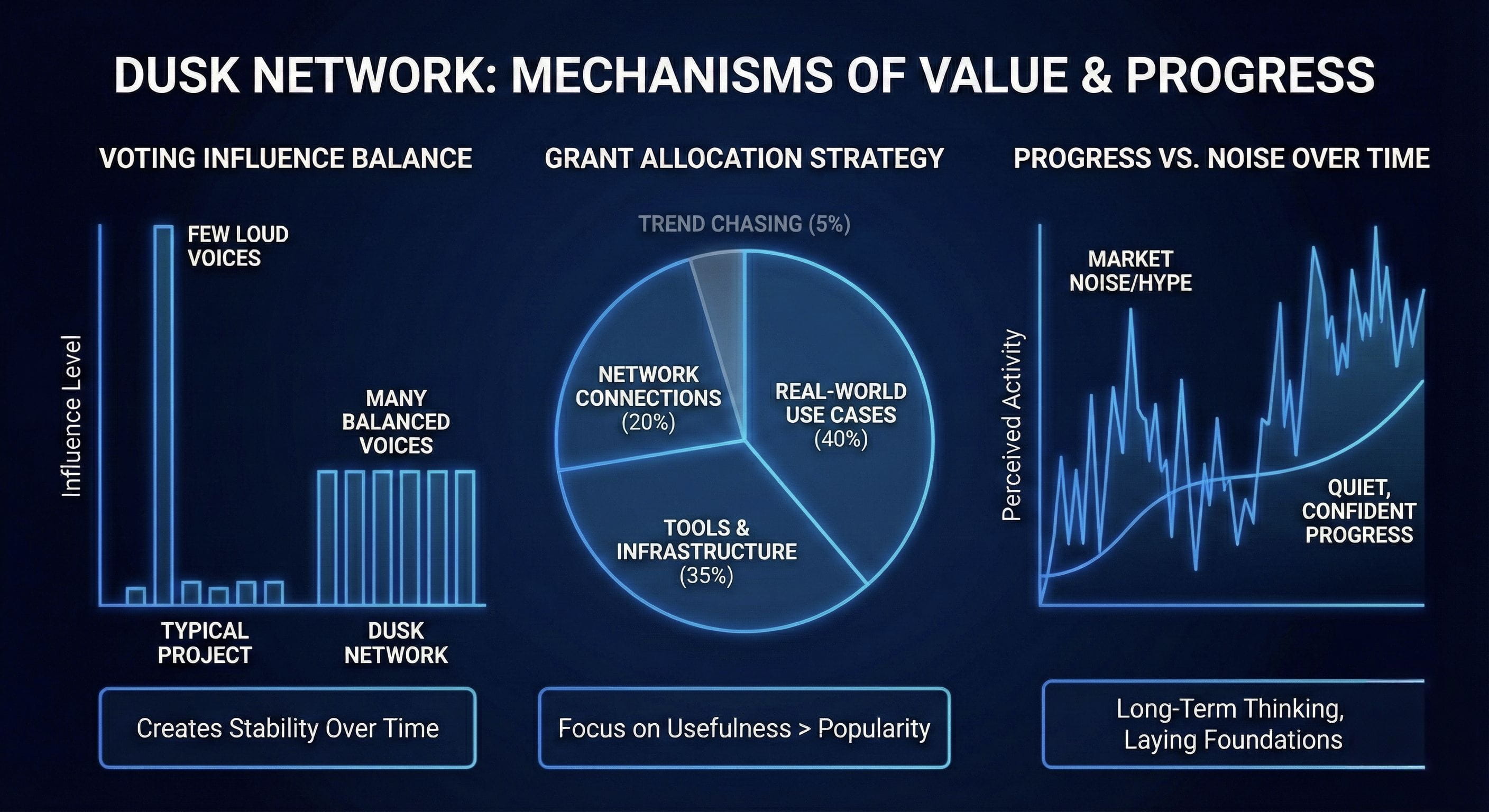 DUSK NETWORK: MECHANISMS OF VALUE & PROGRESS

VOTING INFLUENCE BALANCE

Influence Level

FEW LOUD VOICES

MANY BALANCED VOICES

TYPICAL PROJECT

DUSK NETWORK

Creates Stability Over Time

GRANT ALLOCATION STRATEGY

TREND CHASING (5%)

NETWORK CONNECTIONS (20%)

REAL-WORLD USE CASES (40%)

TOOLS & INFRASTRUCTURE (35%)

Focus on Usefulness > Popularity

PROGRESS VS. NOISE OVER TIME

Perceived Activity

MARKET NOISE/HYPE

QUIET, CONFIDENT PROGRESS

Long-Term Thinking, Laying Foundations